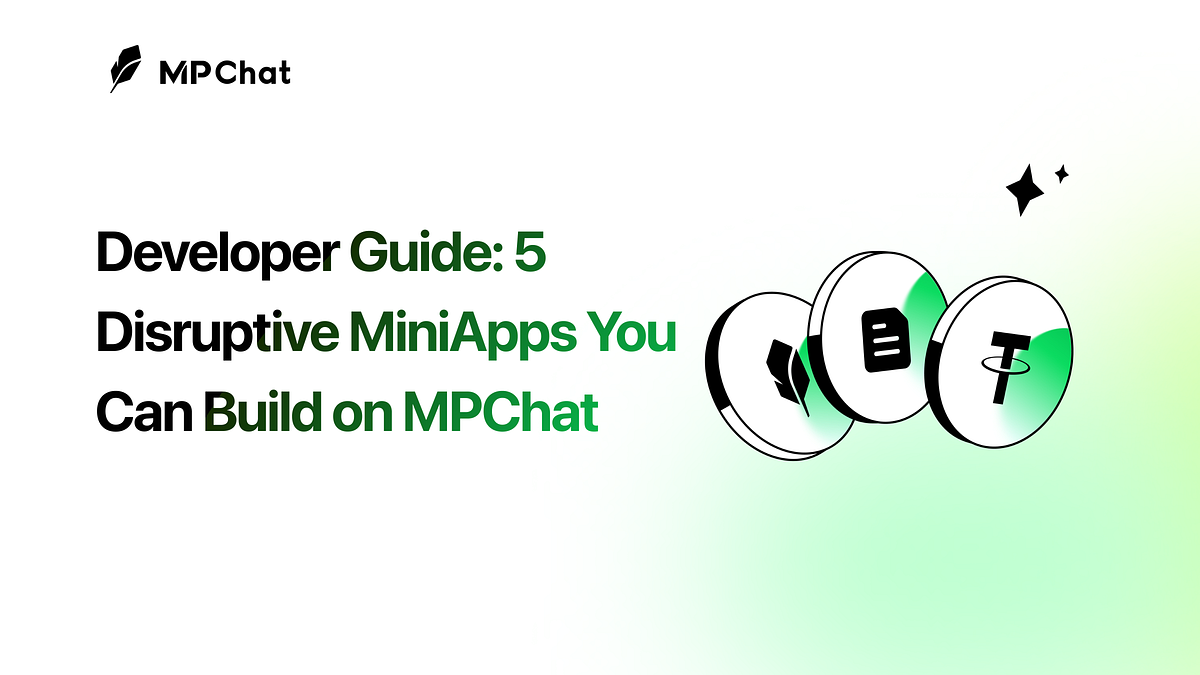 MPChat

Developer Guide: 5 Disruptive MiniApps You Can Build on MPChat